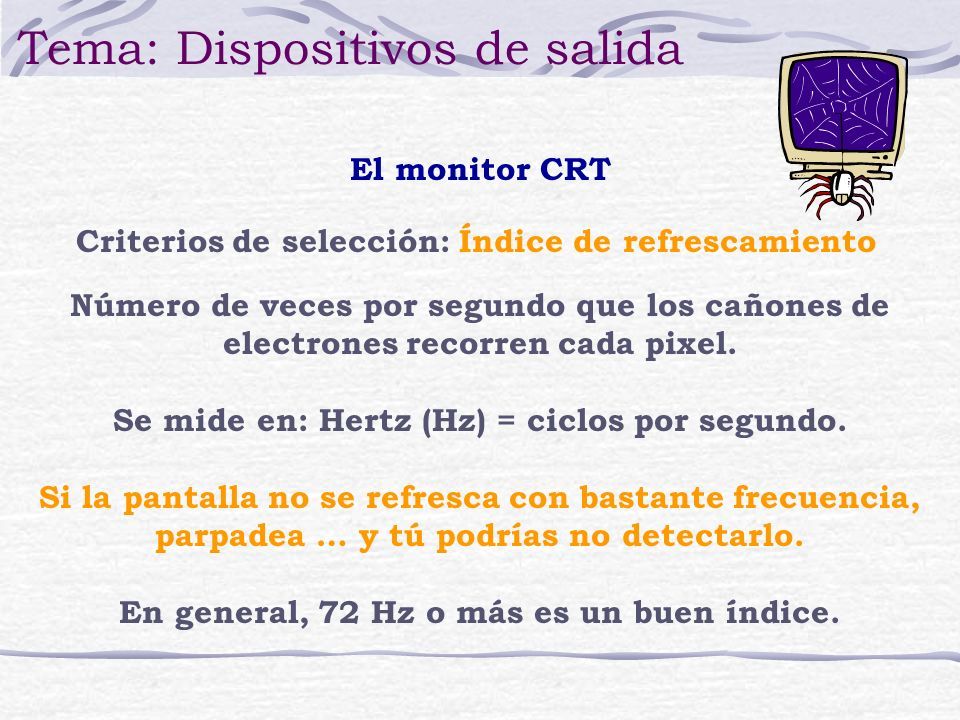 Tema: Dispositivos de salida

El monitor CRT

Criterios de selección: Índice de refrescamiento

Número de veces por segundo que los cañones de electrones recorren cada pixel.

Se mide en: Hertz (Hz) = ciclos por segundo.

Si la pantalla no se refresca con bastante frecuencia, parpadea ... y tú podrías no detectarlo.

En general, 72 Hz o más es un buen índice.